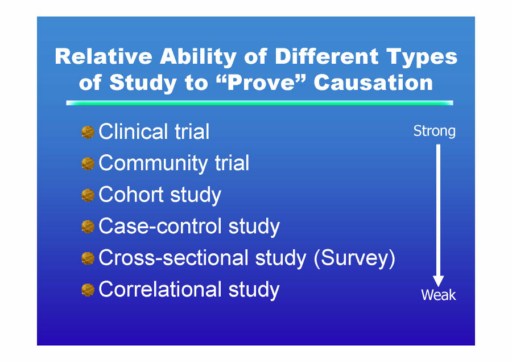 Relative Ability of Different Types of Study to “Prove” Causation

Clinical trial
Community trial
Cohort study
Case-control study
Cross-sectional study (Survey)
Correlational study

Strong
Weak